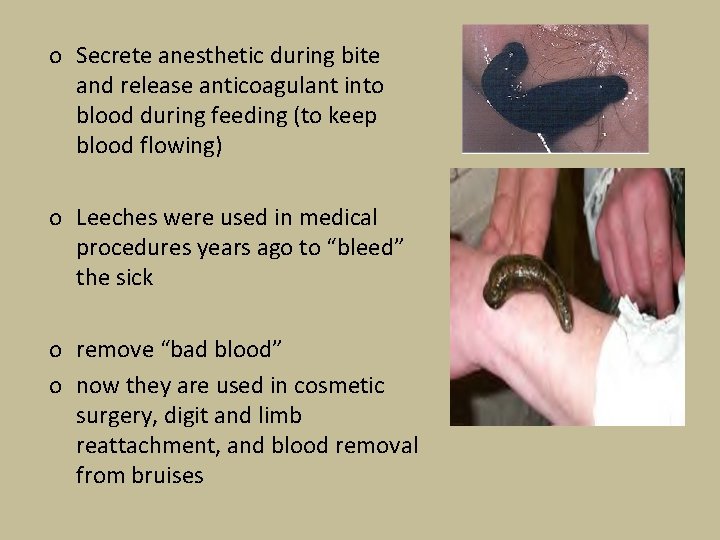 o Secrete anesthetic during bite and release anticoagulant into blood during feeding (to keep blood flowing)

o Leeches were used in medical procedures years ago to “bleed” the sick

o remove “bad blood”

o now they are used in cosmetic surgery, digit and limb reattachment, and blood removal from bruises